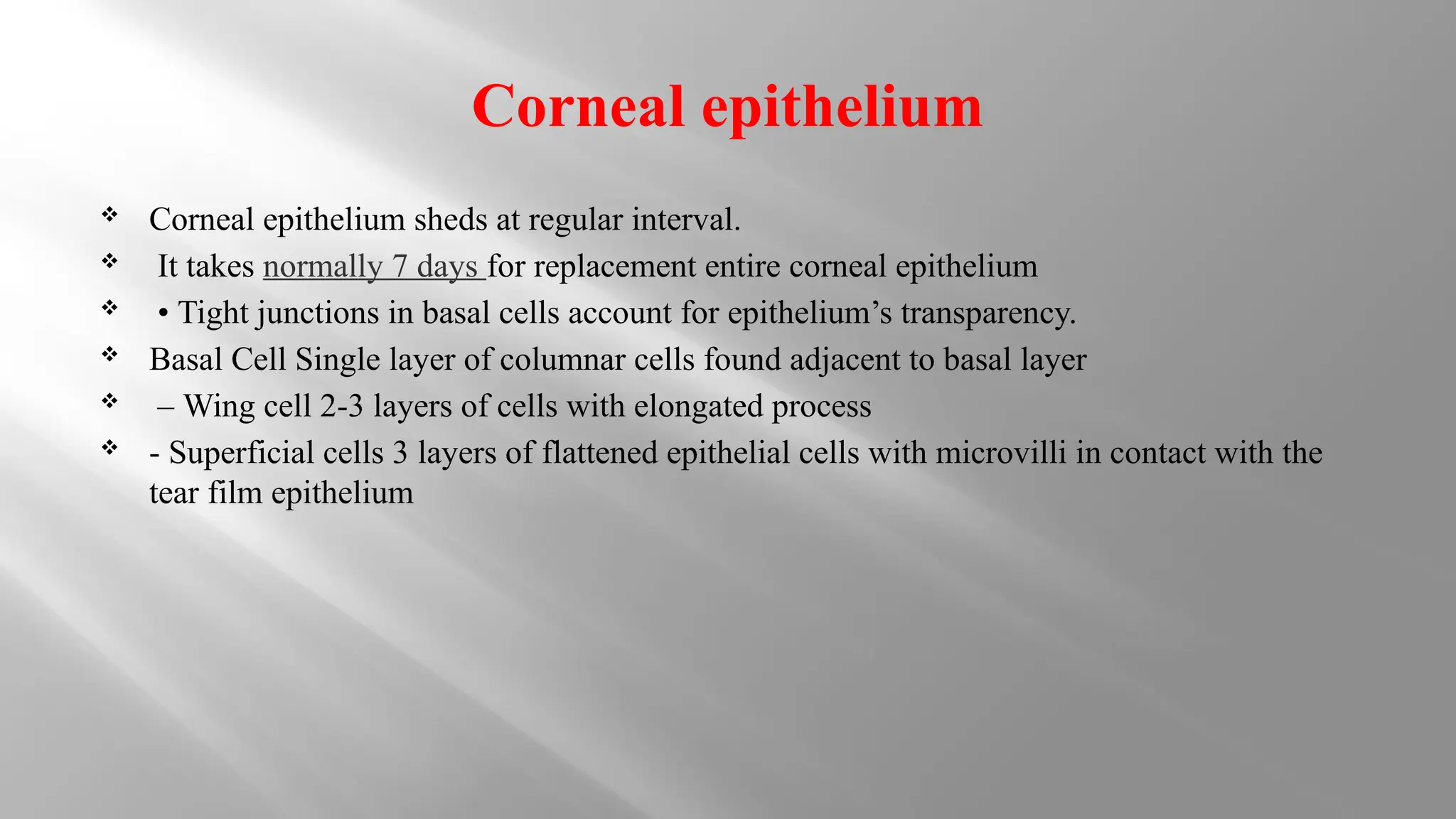 Corneal epithelium

❖ Corneal epithelium sheds at regular interval.
❖ It takes normally 7 days for replacement entire corneal epithelium
❖ • Tight junctions in basal cells account for epithelium’s transparency.
❖ Basal Cell Single layer of columnar cells found adjacent to basal layer
❖ – Wing cell 2-3 layers of cells with elongated process
❖ - Superficial cells 3 layers of flattened epithelial cells with microvilli in contact with the tear film epithelium